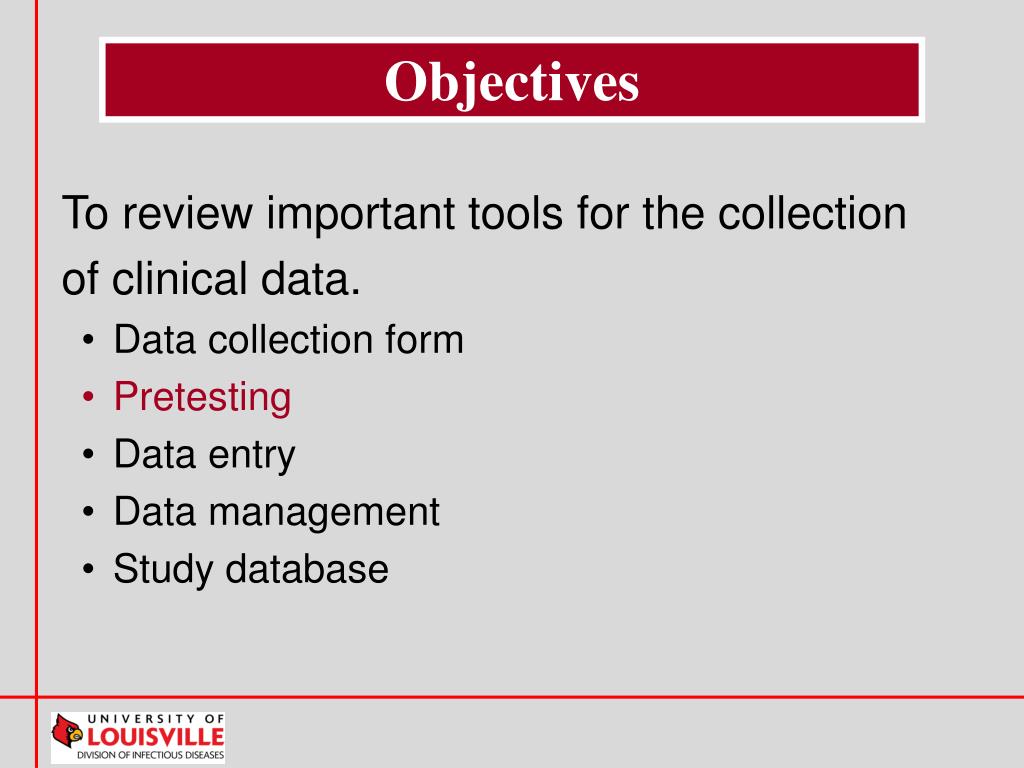 Objectives

To review important tools for the collection of clinical data.

• Data collection form
• Pretesting
• Data entry
• Data management
• Study database

UNIVERSITY OF LOUISVILLE
DIVISION OF INFECTIOUS DISEASES